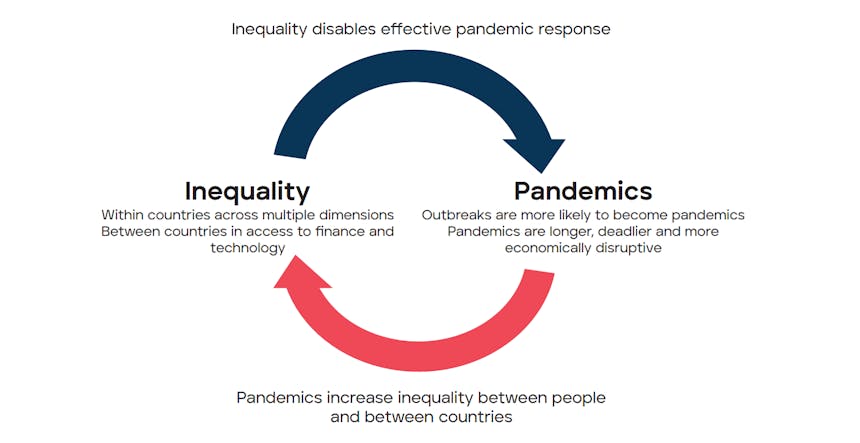 Inequality disables effective pandemic response

Inequality
Within countries across multiple dimensions
Between countries in access to finance and technology

Pandemics
Outbreaks are more likely to become pandemics
Pandemics are longer, deadlier and more economically disruptive

Pandemics increase inequality between people and between countries